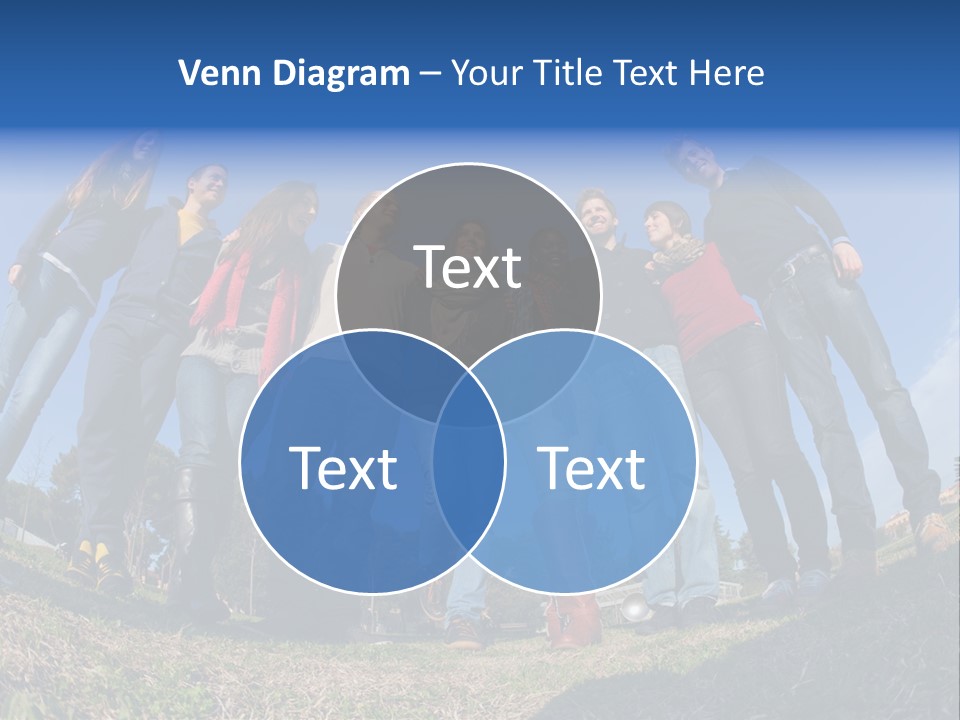 Venn Diagram – Your Title Text Here

Text

Text

Text